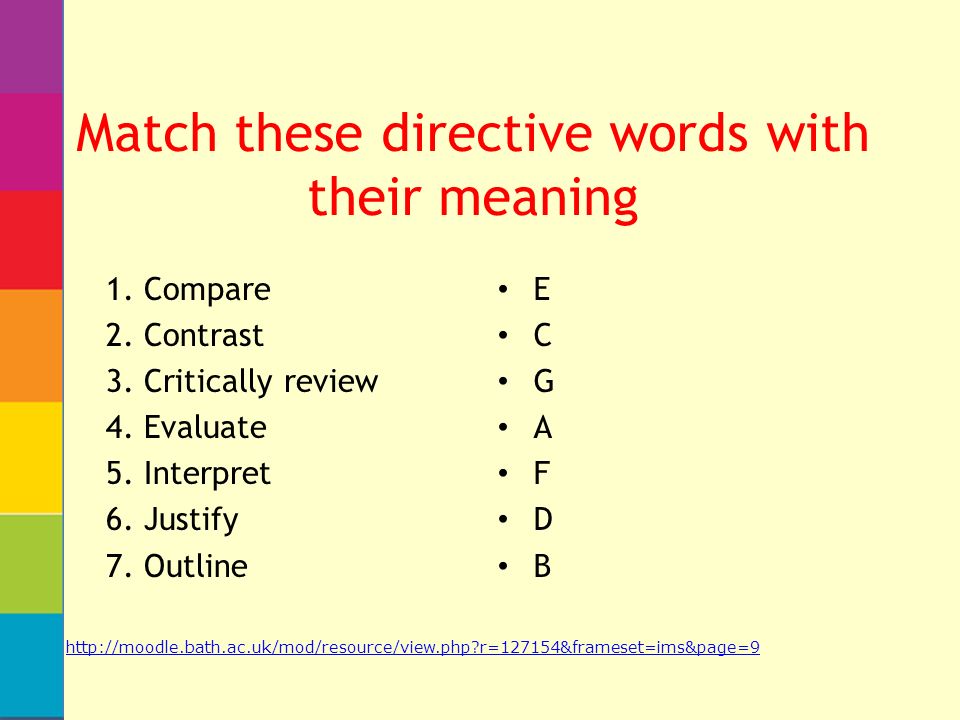 Match these directive words with their meaning

1. Compare
2. Contrast
3. Critically review
4. Evaluate
5. Interpret
6. Justify
7. Outline

• E
• C
• G
• A
• F
• D
• B

http://moodle.bath.ac.uk/mod/resource/view.php?r=127154&frameset=ims&page=9